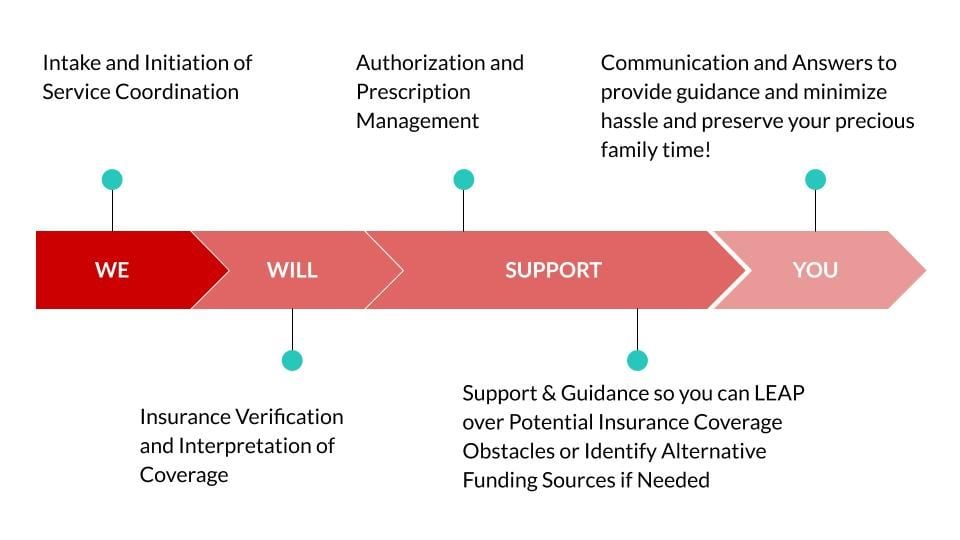 Intake and Initiation of Service Coordination

Authorization and Prescription Management

Communication and Answers to provide guidance and minimize hassle and preserve your precious family time!

WE

WILL

SUPPORT

YOU

Insurance Verification and Interpretation of Coverage

Support & Guidance so you can LEAP over Potential Insurance Coverage Obstacles or Identify Alternative Funding Sources if Needed